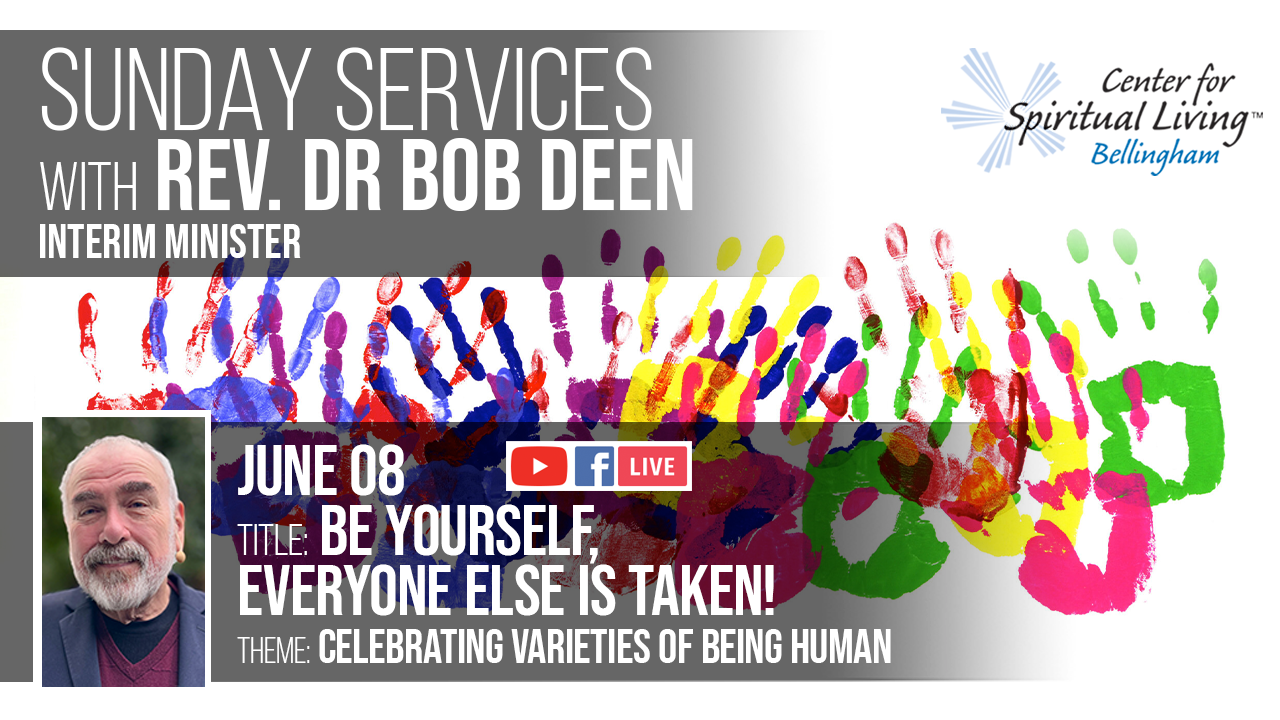 SUNDAY SERVICES
WITH REV. DR BOB DEEN
INTERIM MINISTER

Center for Spiritual Living™ Bellingham

JUNE 08

f LIVE

TITLE: BE YOURSELF, EVERYONE ELSE IS TAKEN!

THEME: CELEBRATING VARIETIES OF BEING HUMAN